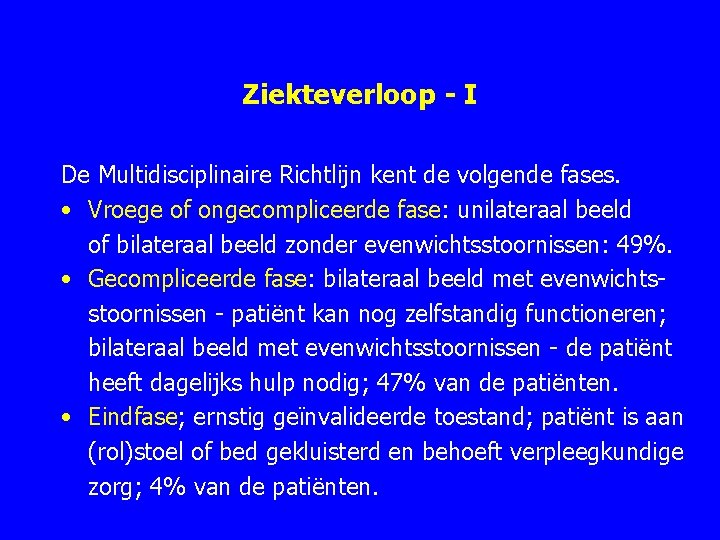 Ziekteverloop - I

De Multidisciplinaire Richtlijn kent de volgende fases.

• Vroege of ongecompliceerde fase: unilateraal beeld of bilateraal beeld zonder evenwichtsstoornissen: 49%.
• Gecompliceerde fase: bilateraal beeld met evenwichtsstoornissen - patiënt kan nog zelfstandig functioneren; bilateraal beeld met evenwichtsstoornissen - de patiënt heeft dagelijks hulp nodig; 47% van de patiënten.
• Eindfase; ernstig geïnvalideerde toestand; patiënt is aan (rol)stoel of bed gekluisterd en behoeft verpleegkundige zorg; 4% van de patiënten.